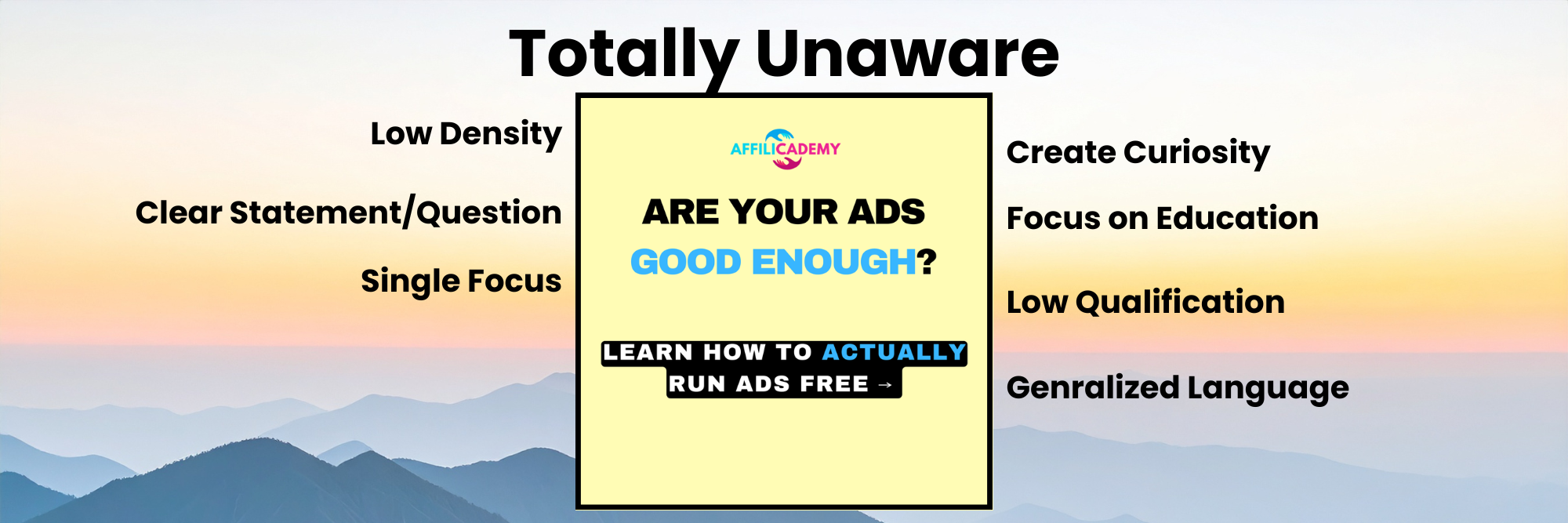 Totally Unaware

Low Density

Clear Statement/Question

Single Focus

AFFILICADEMY

ARE YOUR ADS GOOD ENOUGH?

LEARN HOW TO ACTUALLY RUN ADS FREE →

Create Curiosity

Focus on Education

Low Qualification

Genralized Language